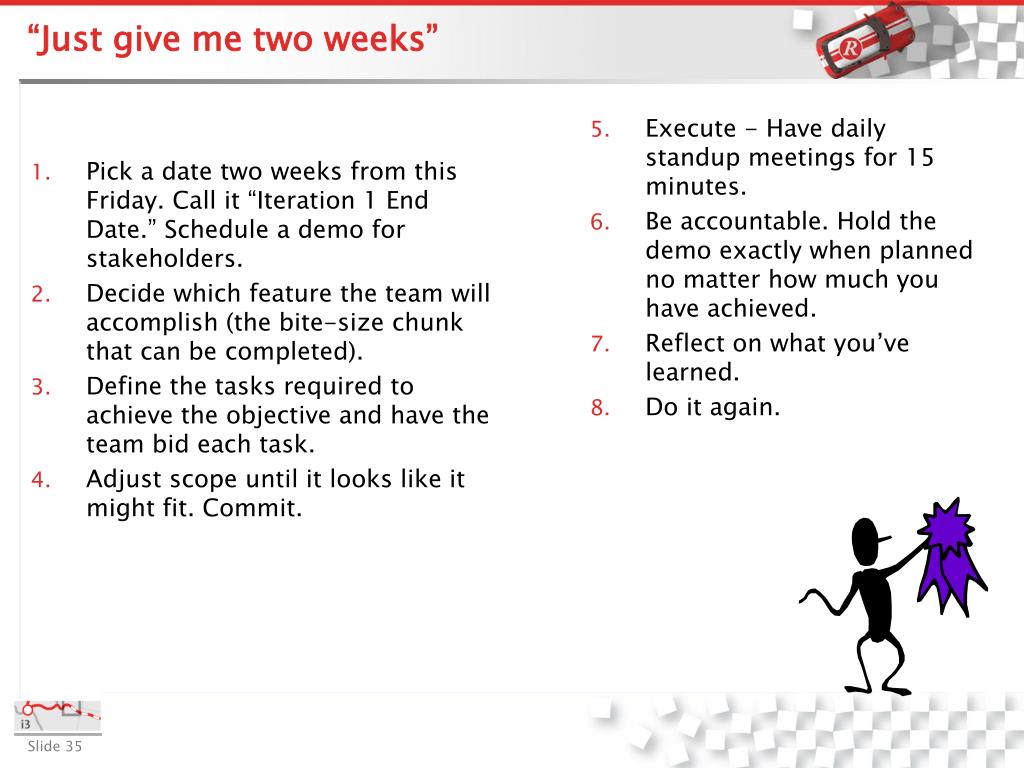 “Just give me two weeks”

1. Pick a date two weeks from this Friday. Call it “Iteration 1 End Date.” Schedule a demo for stakeholders.
2. Decide which feature the team will accomplish (the bite-size chunk that can be completed).
3. Define the tasks required to achieve the objective and have the team bid each task.
4. Adjust scope until it looks like it might fit. Commit.
5. Execute - Have daily standup meetings for 15 minutes.
6. Be accountable. Hold the demo exactly when planned no matter how much you have achieved.
7. Reflect on what you’ve learned.
8. Do it again.

Slide 35